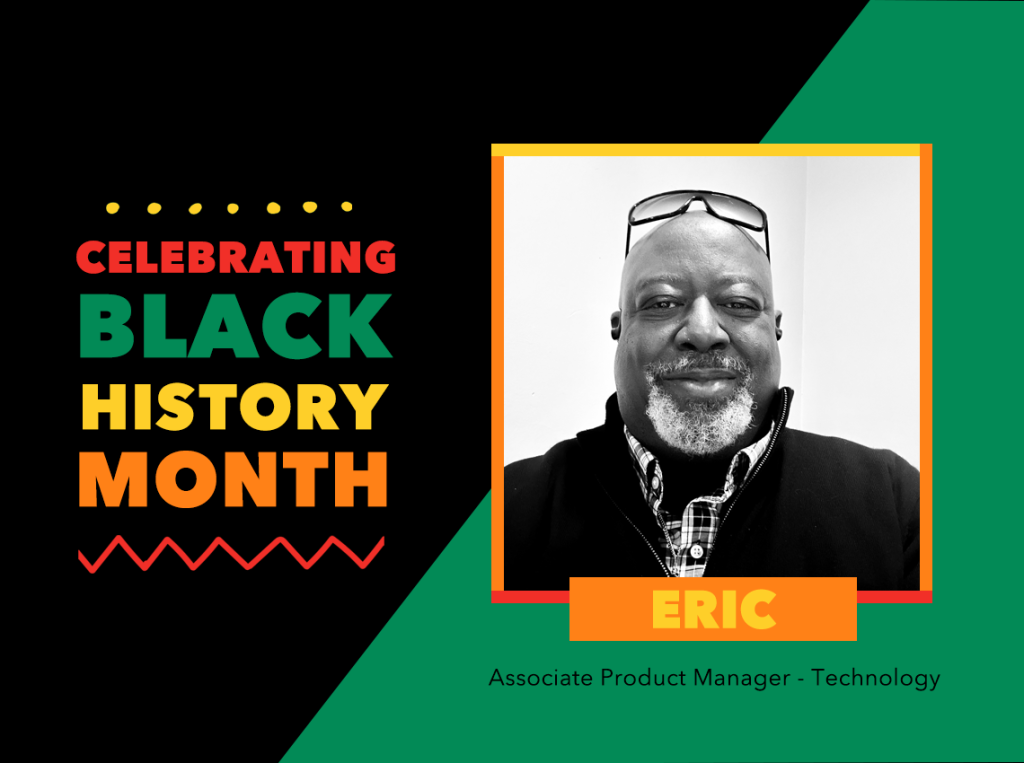 CELEBRATING
BLACK
HISTORY
MONTH

ERIC

Associate Product Manager - Technology